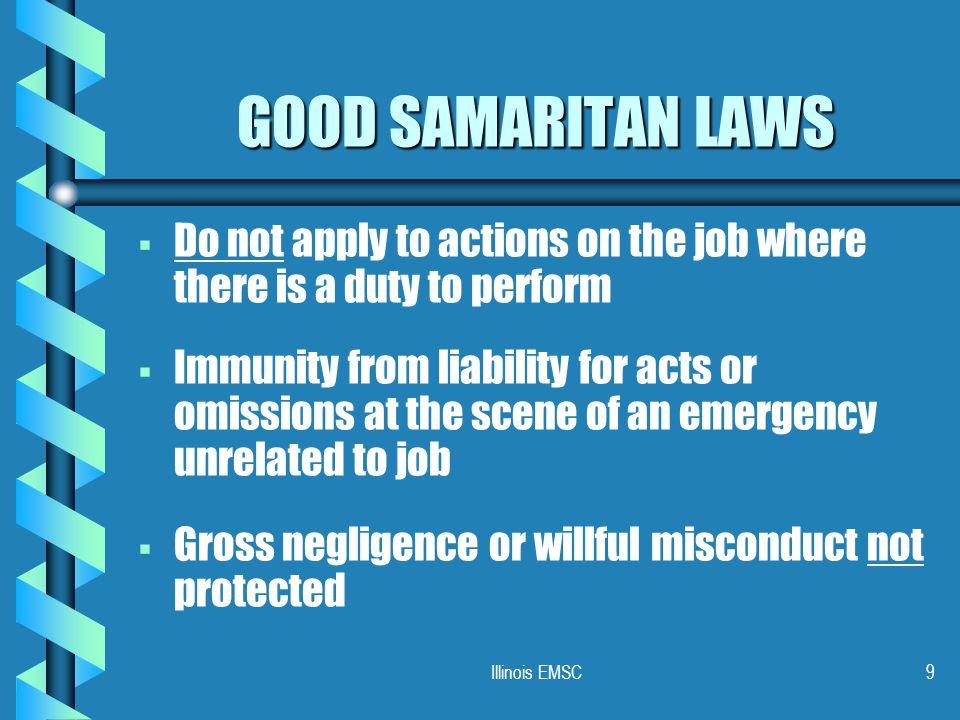 GOOD SAMARITAN LAWS

- Do not apply to actions on the job where there is a duty to perform
- Immunity from liability for acts or omissions at the scene of an emergency unrelated to job
- Gross negligence or willful misconduct not protected

Illinois EMSC

9